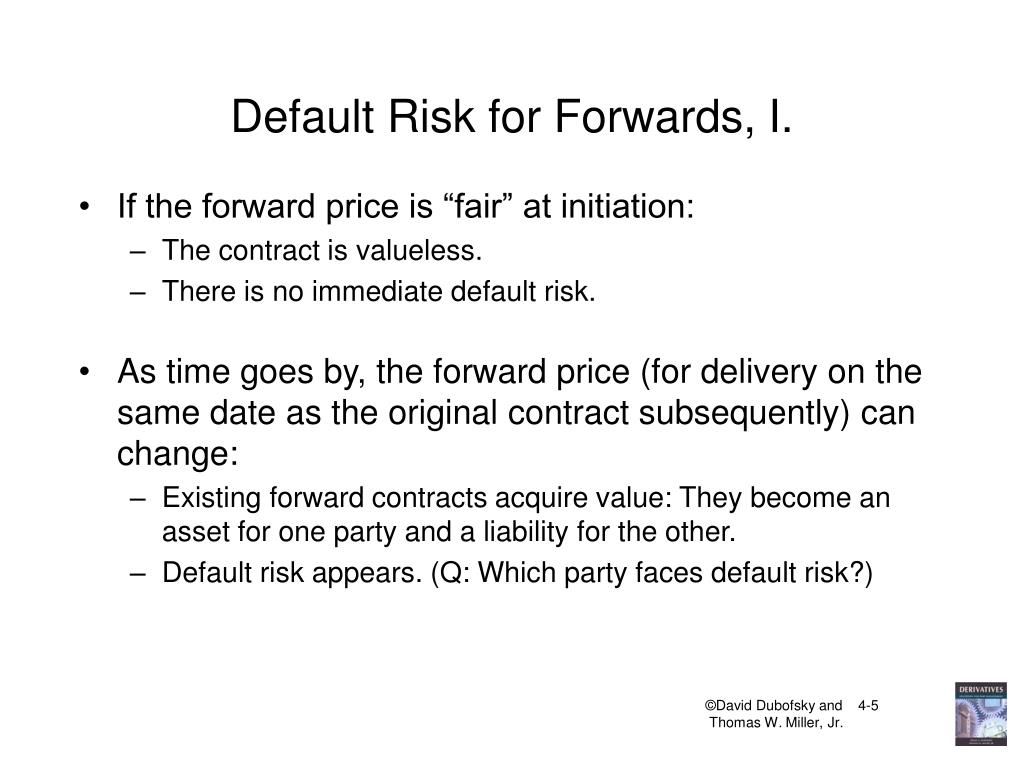 Default Risk for Forwards, I.

• If the forward price is “fair” at initiation:
– The contract is valueless.
– There is no immediate default risk.

• As time goes by, the forward price (for delivery on the same date as the original contract subsequently) can change:
– Existing forward contracts acquire value: They become an asset for one party and a liability for the other.
– Default risk appears. (Q: Which party faces default risk?)

©David Dubofsky and Thomas W. Miller, Jr.

4-5

DERIVATIVES